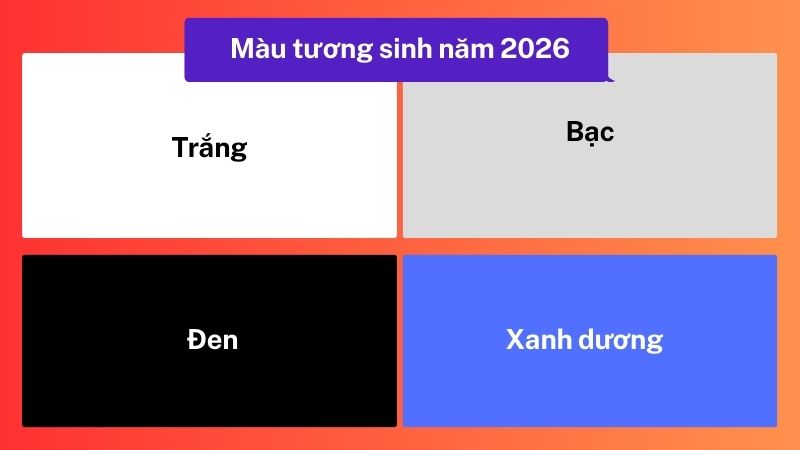 Màu tương sinh năm 2026

Trắng

Bạc

Đen

Xanh dương